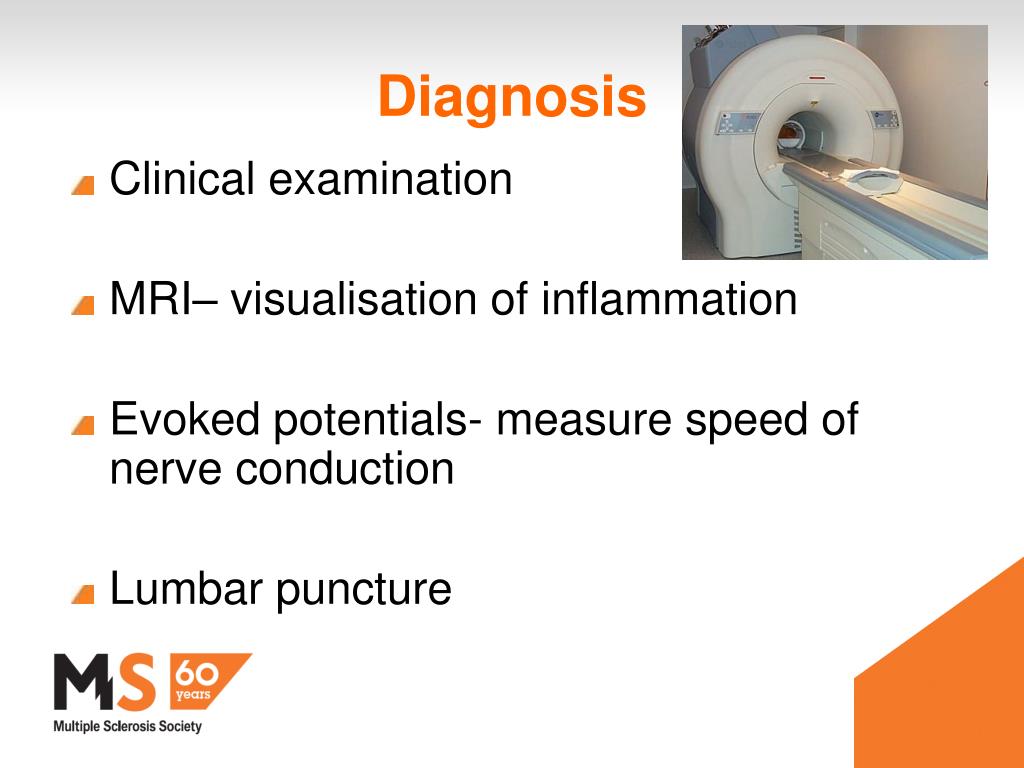 Diagnosis

Clinical examination

MRI– visualisation of inflammation

Evoked potentials- measure speed of nerve conduction

Lumbar puncture

MS 60 years
Multiple Sclerosis Society